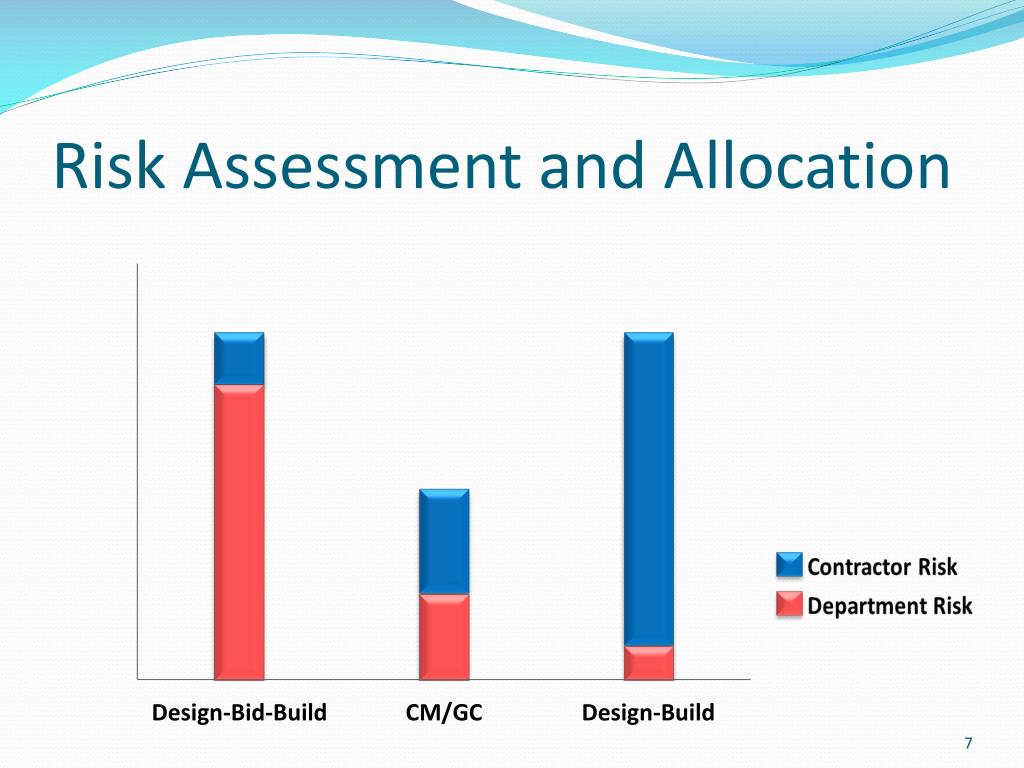 Risk Assessment and Allocation

Contractor Risk
Department Risk

Design-Bid-Build
CM/GC
Design-Build

7